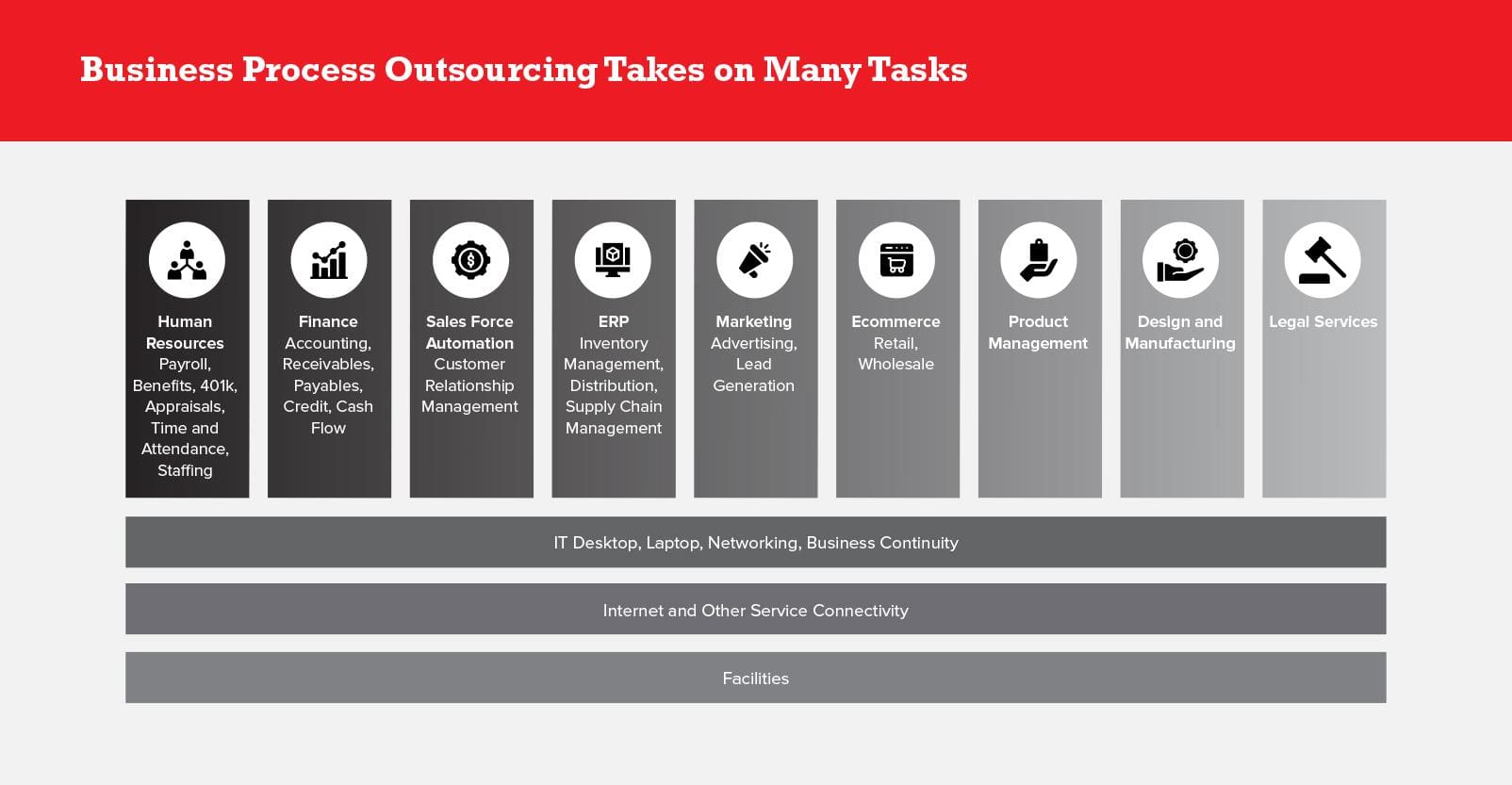 Business Process Outsourcing Takes on Many Tasks

Human Resources
Payroll, Benefits, 401k, Appraisals, Time and Attendance, Staffing

Finance
Accounting, Receivables, Payables, Credit, Cash Flow

Sales Force Automation
Customer Relationship Management

ERP
Inventory Management, Distribution, Supply Chain Management

Marketing
Advertising, Lead Generation

Ecommerce
Retail, Wholesale

Product Management

Design and Manufacturing

Legal Services

IT Desktop, Laptop, Networking, Business Continuity

Internet and Other Service Connectivity

Facilities